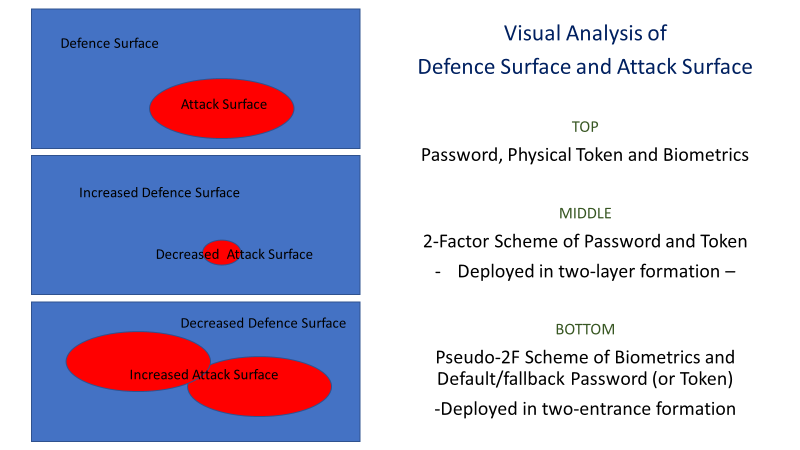 Defence Surface

Attack Surface

Increased Defence Surface

Decreased Attack Surface

Decreased Defence Surface

Increased Attack Surface

Visual Analysis of
Defence Surface and Attack Surface

TOP

Password, Physical Token and Biometrics

MIDDLE

2-Factor Scheme of Password and Token

- Deployed in two-layer formation –

BOTTOM

Pseudo-2F Scheme of Biometrics and Default/fallback Password (or Token)

-Deployed in two-entrance formation